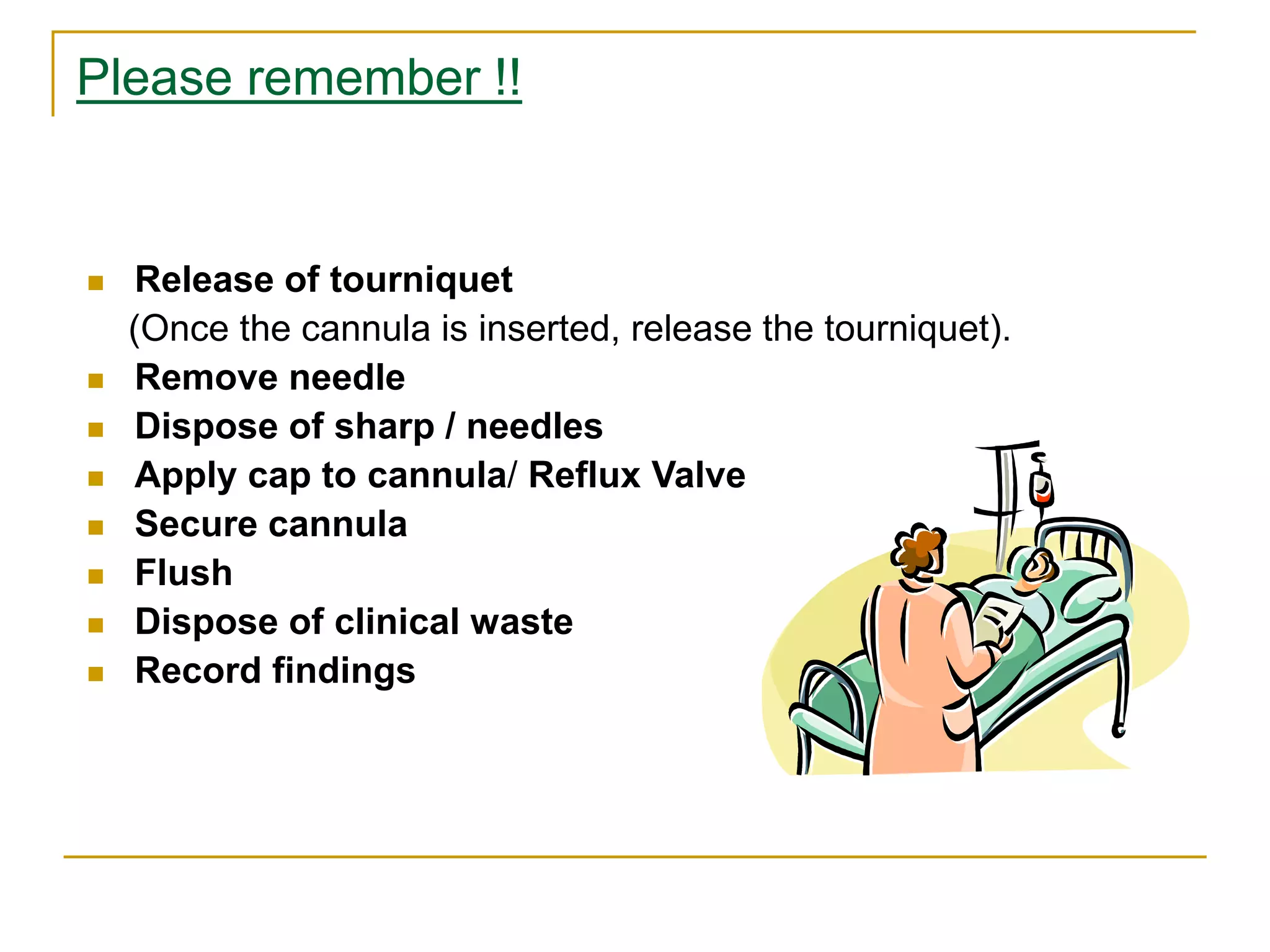 Please remember !!

- Release of tourniquet
(Once the cannula is inserted, release the tourniquet).
- Remove needle
- Dispose of sharp / needles
- Apply cap to cannula/ Reflux Valve
- Secure cannula
- Flush
- Dispose of clinical waste
- Record findings